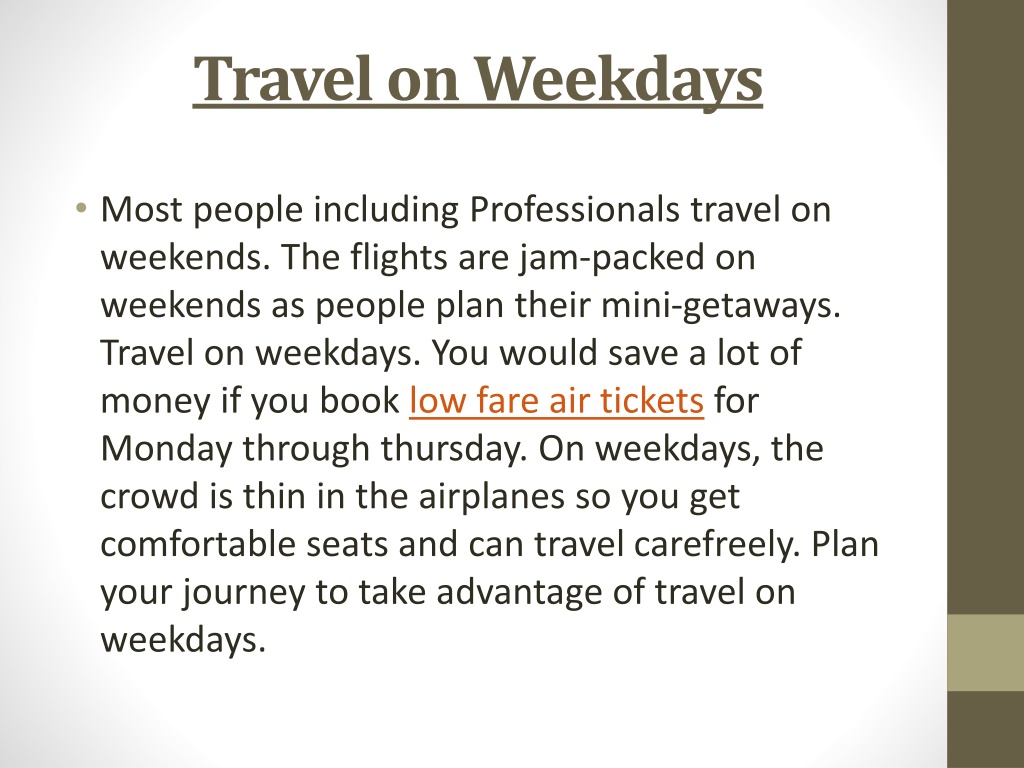 Travel on Weekdays

• Most people including Professionals travel on weekends. The flights are jam-packed on weekends as people plan their mini-getaways. Travel on weekdays. You would save a lot of money if you book low fare air tickets for Monday through thursday. On weekdays, the crowd is thin in the airplanes so you get comfortable seats and can travel carefreely. Plan your journey to take advantage of travel on weekdays.